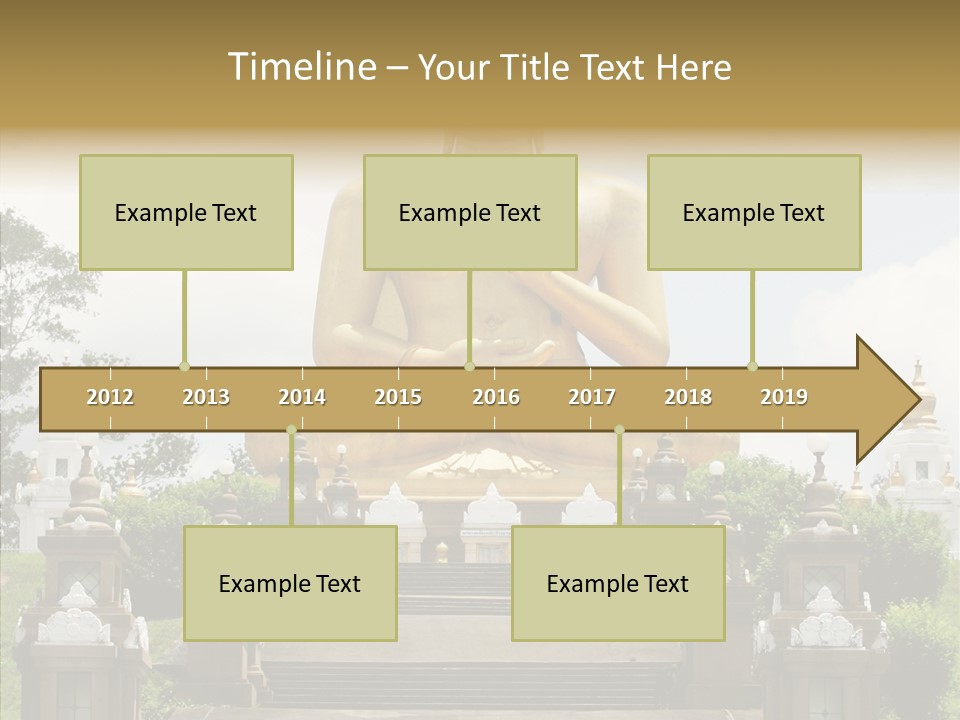 Timeline – Your Title Text Here

Example Text

Example Text

Example Text

2012 2013 2014 2015 2016 2017 2018 2019

Example Text

Example Text